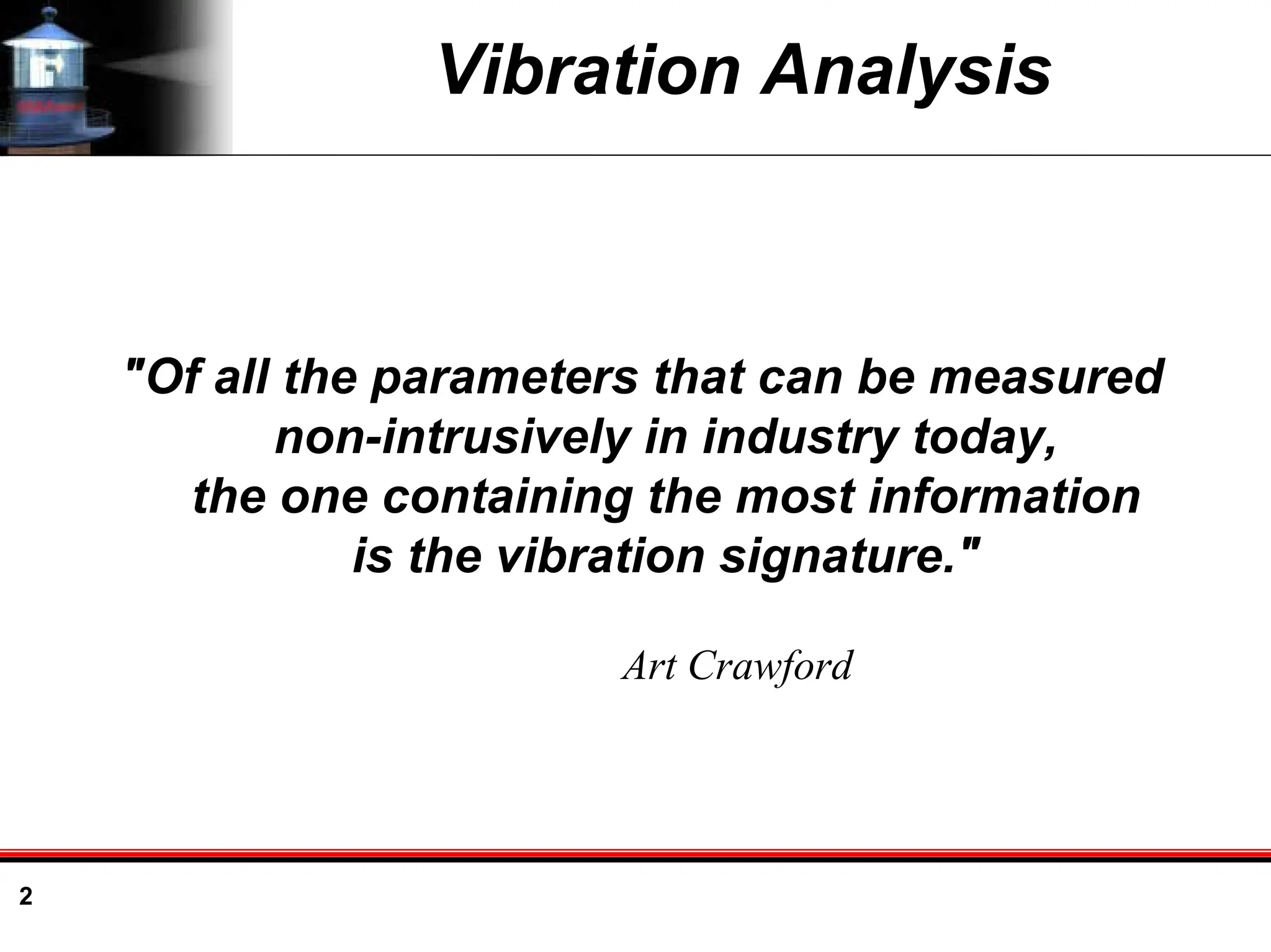 Vibration Analysis

"Of all the parameters that can be measured non-intrusively in industry today, the one containing the most information is the vibration signature."

Art Crawford

2